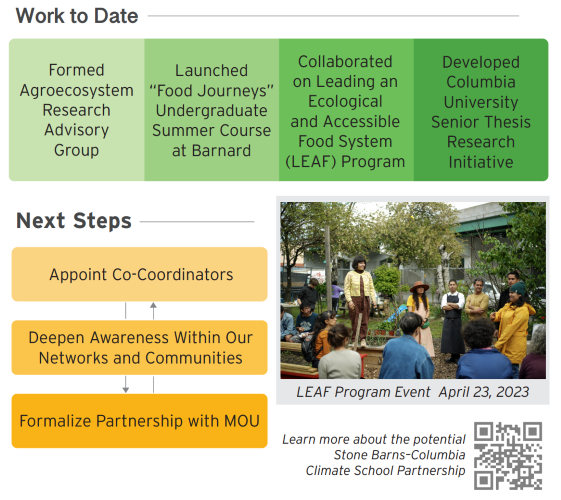 Work to Date

Formed Agroecosystem Research Advisory Group

Launched "Food Journeys" Undergraduate Summer Course at Barnard

Collaborated on Leading an Ecological and Accessible Food System (LEAF) Program

Developed Columbia University Senior Thesis Research Initiative

Next Steps

Appoint Co-Coordinators

Deepen Awareness Within Our Networks and Communities

Formalize Partnership with MOU

LEAF Program Event April 23, 2023

Learn more about the potential Stone Barns-Columbia Climate School Partnership